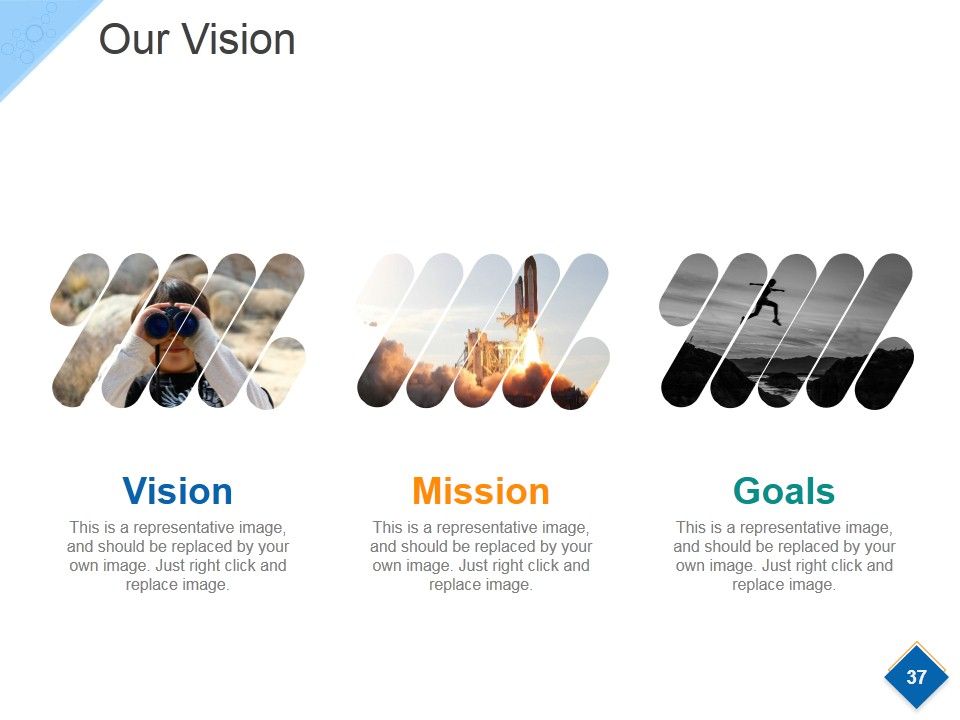 Our Vision

Vision

This is a representative image, and should be replaced by your own image. Just right click and replace image.

Mission

This is a representative image, and should be replaced by your own image. Just right click and replace image.

Goals

This is a representative image, and should be replaced by your own image. Just right click and replace image.

37